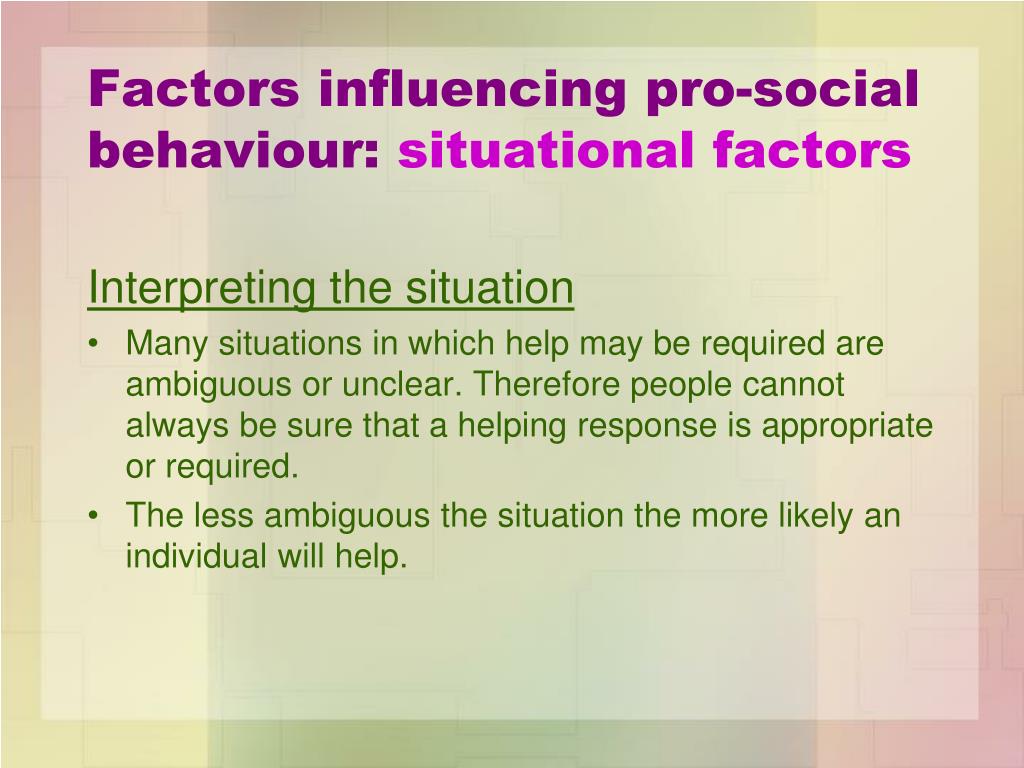 Factors influencing pro-social behaviour: situational factors

Interpreting the situation

• Many situations in which help may be required are ambiguous or unclear. Therefore people cannot always be sure that a helping response is appropriate or required.
• The less ambiguous the situation the more likely an individual will help.